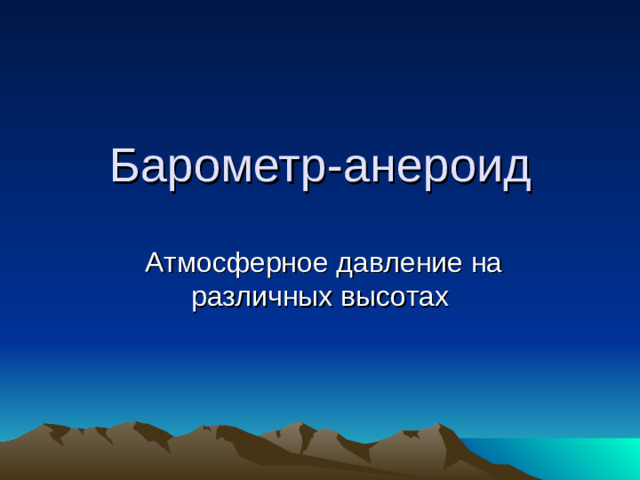 Барометр-анероид

Атмосферное давление на различных высотах